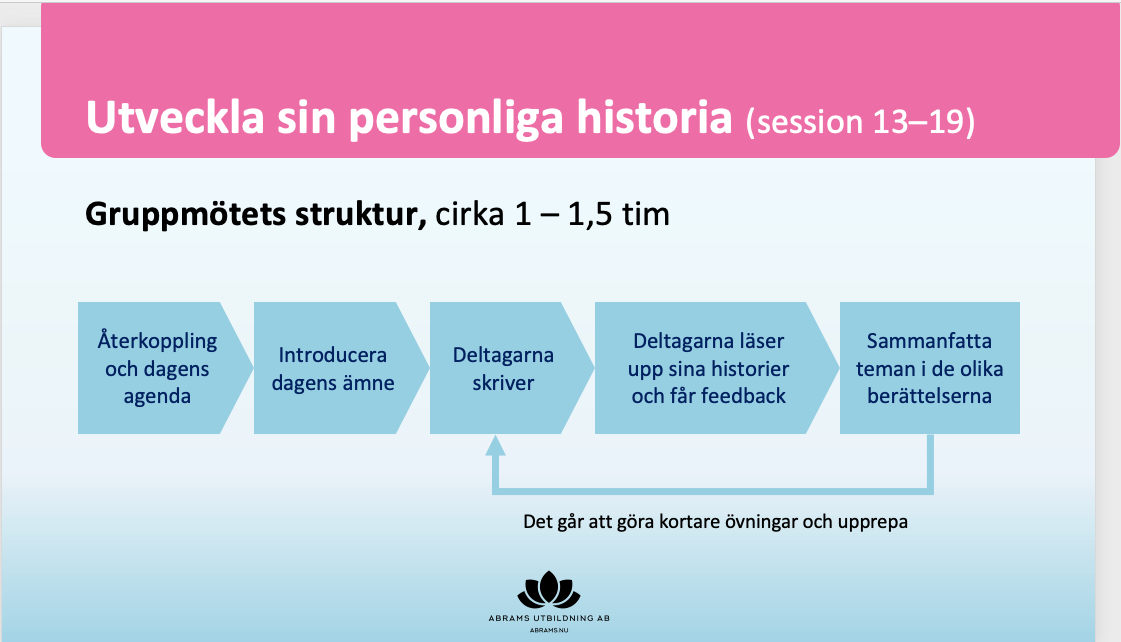 Utveckla sin personliga historia (session 13–19)

Gruppmötets struktur, cirka 1 – 1,5 tim

Återkoppling och dagens agenda

Introducera dagens ämne

Deltagarna skriver

Deltagarna läser upp sina historier och får feedback

Sammanfatta teman i de olika berättelserna

Det går att göra kortare övningar och upprepa

ABRAMS UTBILDNING AB
ABRAMS.NU